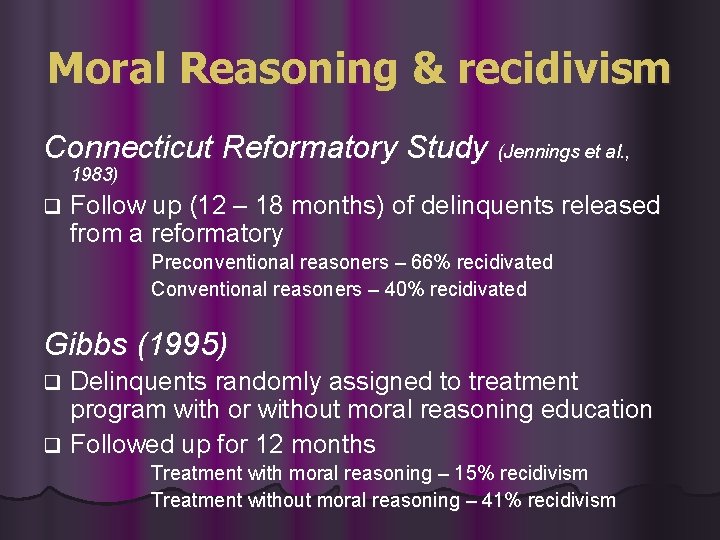 Moral Reasoning & recidivism

Connecticut Reformatory Study (Jennings et al., 1983)

❑ Follow up (12 – 18 months) of delinquents released from a reformatory

Preconventional reasoners – 66% recidivated

Conventional reasoners – 40% recidivated

Gibbs (1995)

❑ Delinquents randomly assigned to treatment program with or without moral reasoning education

❑ Followed up for 12 months

Treatment with moral reasoning – 15% recidivism

Treatment without moral reasoning – 41% recidivism